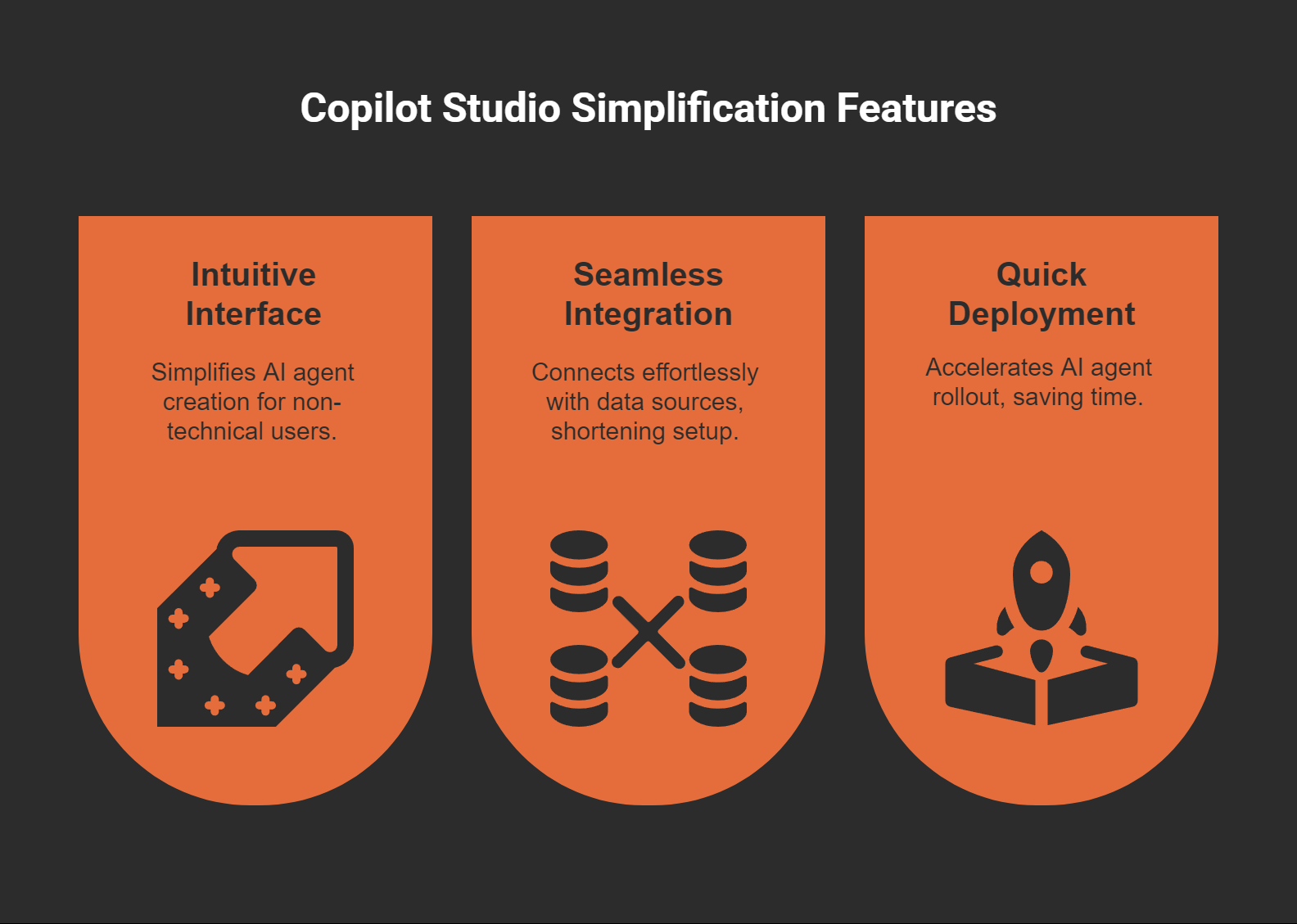 Copilot Studio Simplification Features

Intuitive Interface

Simplifies AI agent creation for non-technical users.

Seamless Integration

Connects effortlessly with data sources, shortening setup.

Quick Deployment

Accelerates AI agent rollout, saving time.